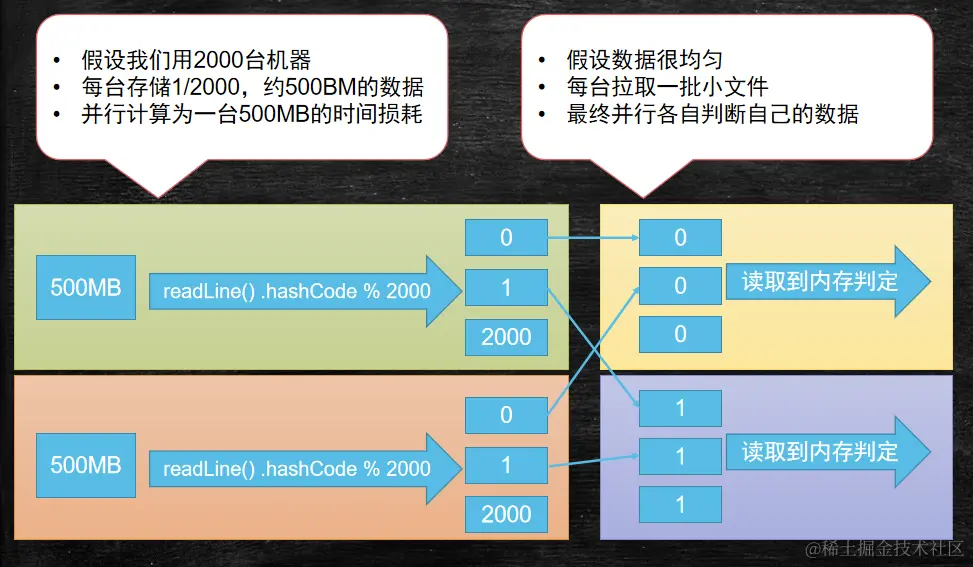 • 假设我们用2000台机器
• 每台存储1/2000，约500BM的数据
• 并行计算为一台500MB的时间损耗

• 假设数据很均匀
• 每台拉取一批小文件
• 最终并行各自判断自己的数据

500MB

readLine() .hashCode % 2000

0

1

2000

0

0

0

读取到内存判定

500MB

readLine() .hashCode % 2000

0

1

2000

1

1

1

读取到内存判定

@稀土掘金技术社区